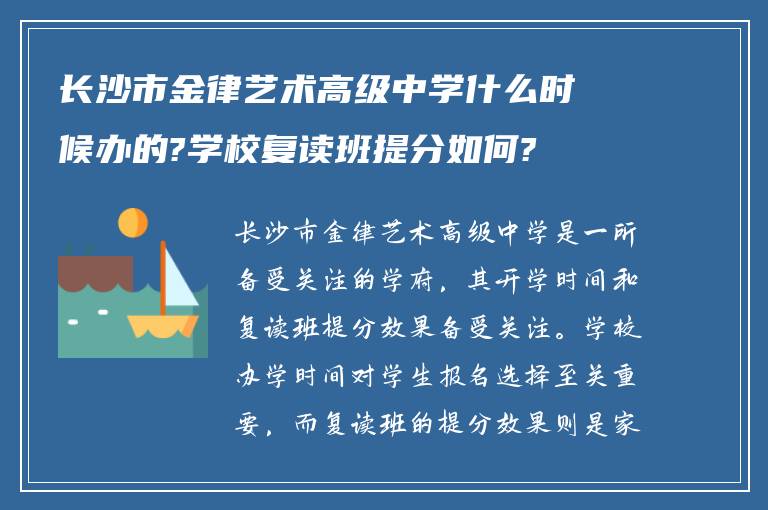 长沙市金律艺术高级中学什么时候办的?学校复读班提分如何?

长沙市金律艺术高级中学是一所备受关注的学府，其开学时间和复读班提分效果备受关注。学校办学时间对学生报名选择至关重要，而复读班的提分效果则是家